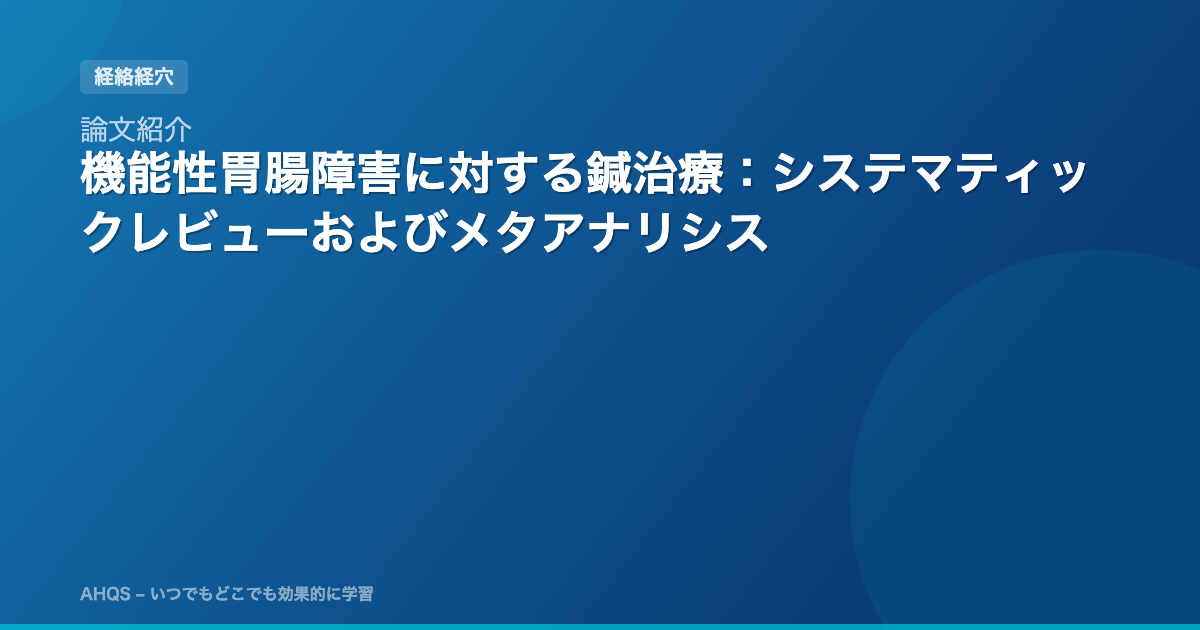 経絡経穴

論文紹介

機能性胃腸障害に対する鍼治療：システマティックレビューおよびメタアナリシス

AHQS – いつでもどこでも効果的に学習